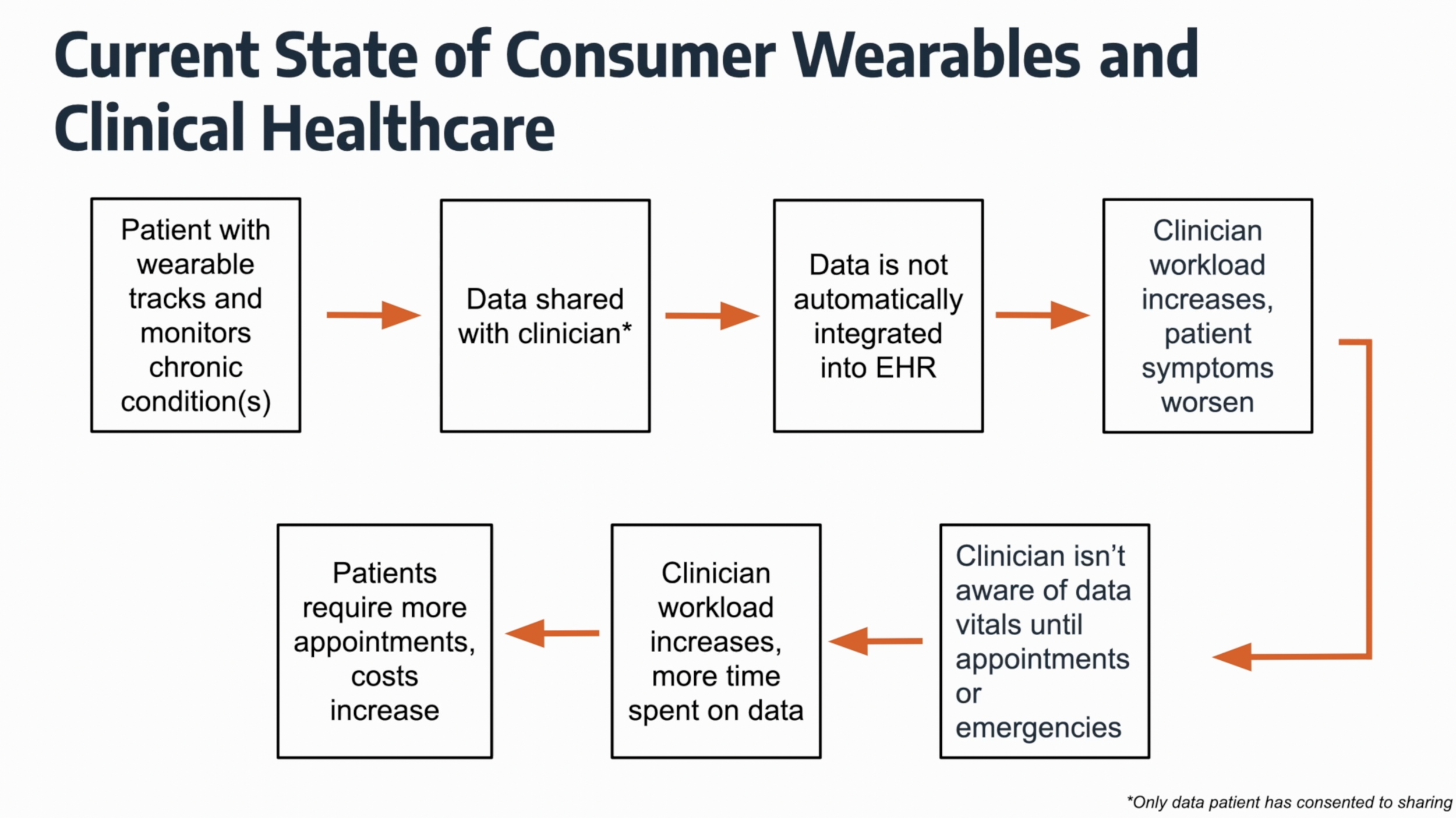 Current State of Consumer Wearables and Clinical Healthcare

Patient with wearable tracks and monitors chronic condition(s)

Data shared with clinician*

Data is not automatically integrated into EHR

Clinician workload increases, patient symptoms worsen

Clinician isn't aware of data vitals until appointments or emergencies

Clinician workload increases, more time spent on data

Patients require more appointments, costs increase

*Only data patient has consented to sharing